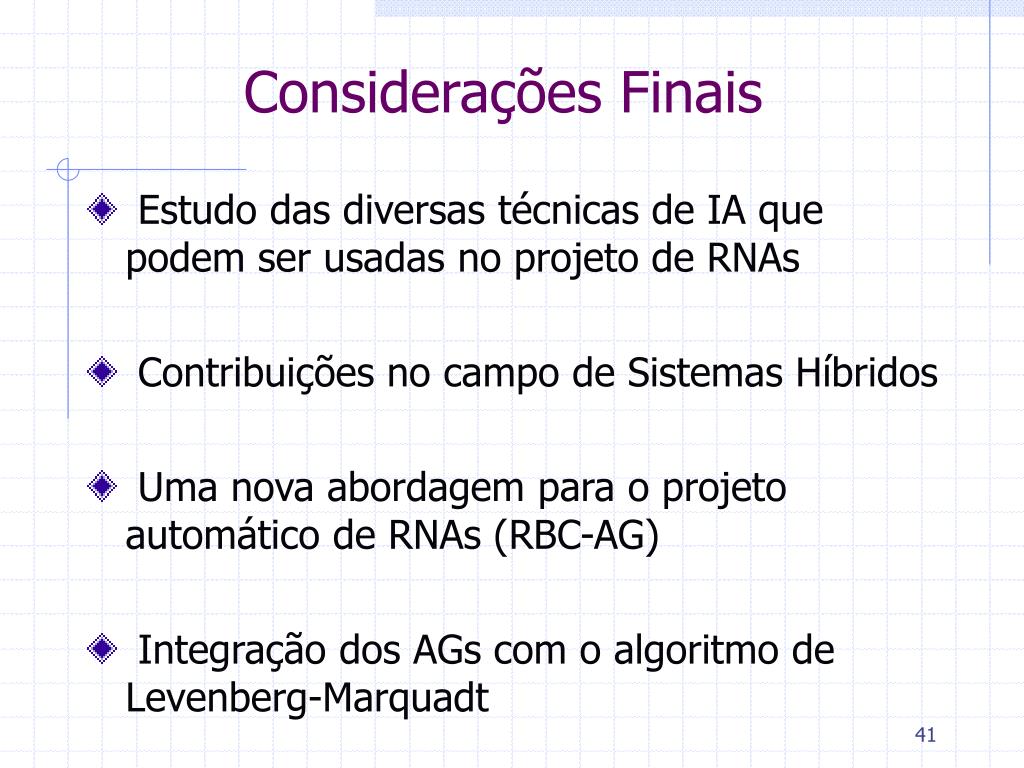 Considerações Finais

Estudo das diversas técnicas de IA que podem ser usadas no projeto de RNAs

Contribuições no campo de Sistemas Híbridos

Uma nova abordagem para o projeto automático de RNAs (RBC-AG)

Integração dos AGs com o algoritmo de Levenberg-Marquadt

41